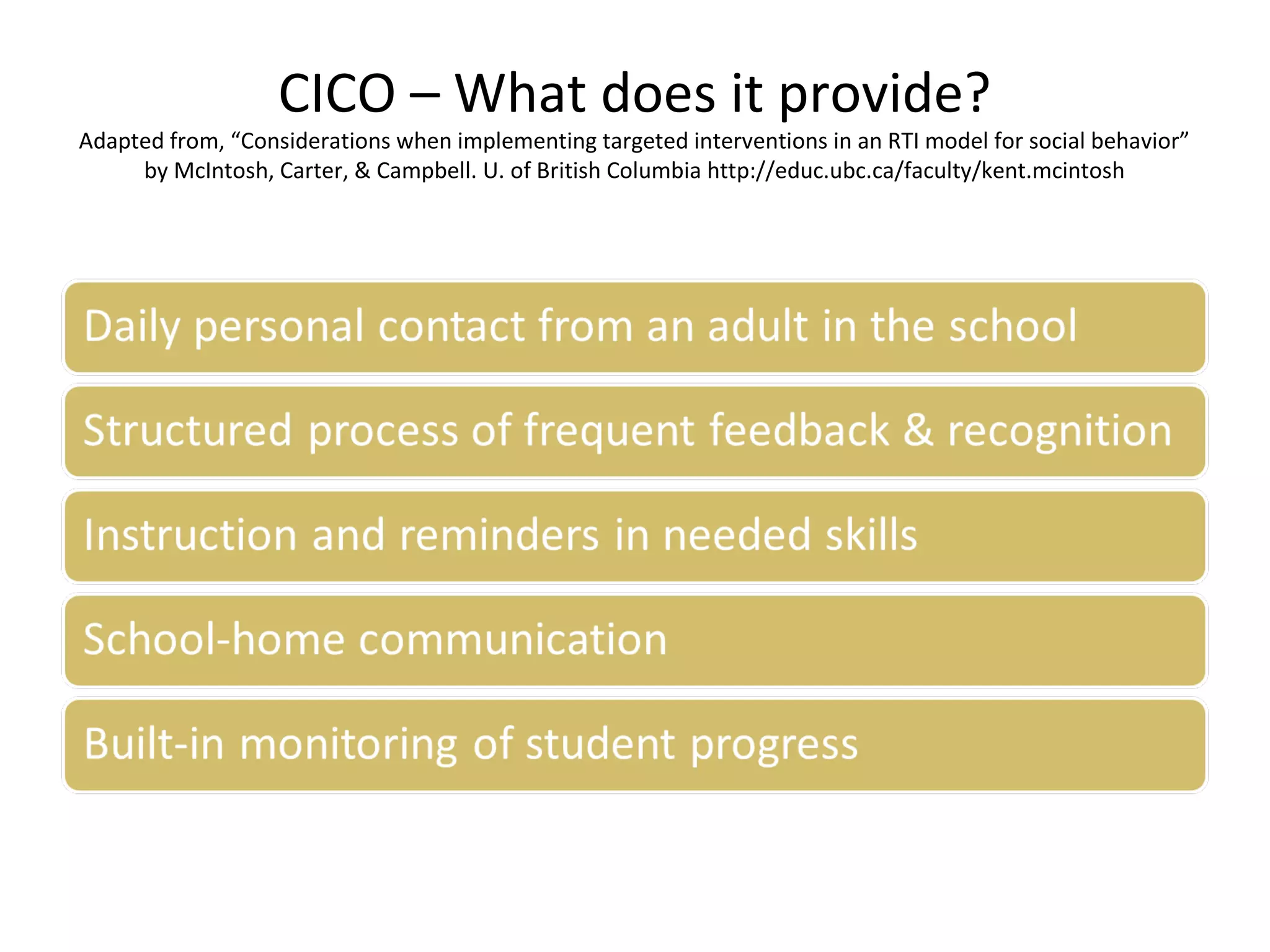 CICO – What does it provide?
Adapted from, “Considerations when implementing targeted interventions in an RTI model for social behavior” by McIntosh, Carter, & Campbell. U. of British Columbia http://educ.ubc.ca/faculty/kent.mcintosh

Daily personal contact from an adult in the school

Structured process of frequent feedback & recognition

Instruction and reminders in needed skills

School-home communication

Built-in monitoring of student progress